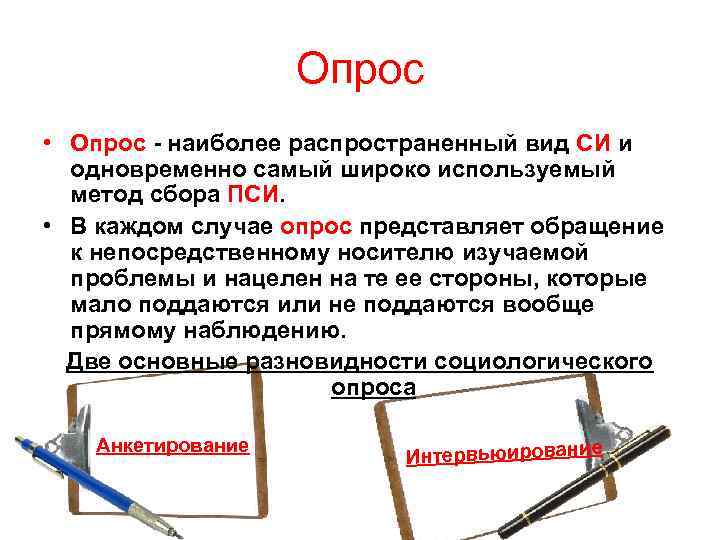 Опрос

• Опрос - наиболее распространенный вид СИ и одновременно самый широко используемый метод сбора ПСИ.
• В каждом случае опрос представляет обращение к непосредственному носителю изучаемой проблемы и нацелен на те ее стороны, которые мало поддаются или не поддаются вообще прямому наблюдению.

Две основные разновидности социологического опроса

Анкетирование

Интервьюирование